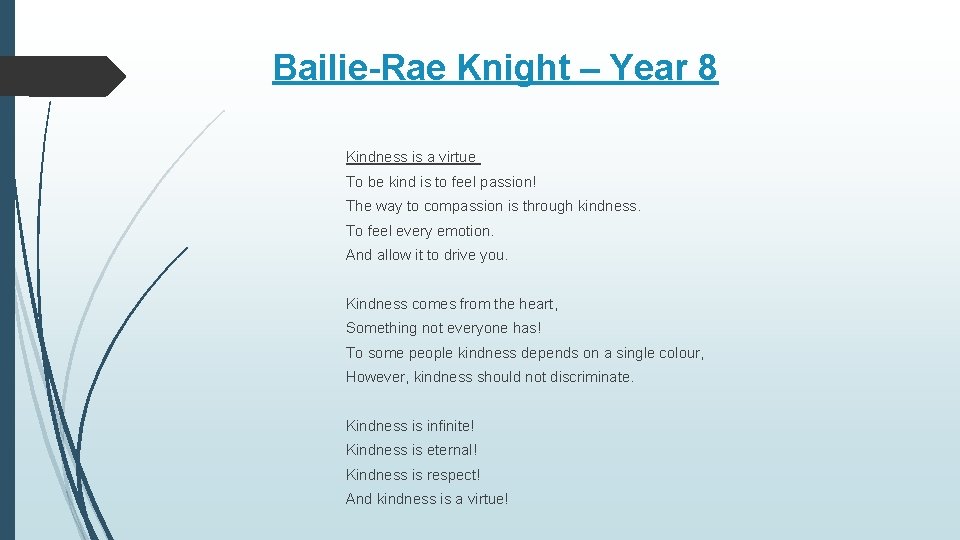 Bailie-Rae Knight – Year 8

Kindness is a virtue
To be kind is to feel passion!
The way to compassion is through kindness.
To feel every emotion.
And allow it to drive you.

Kindness comes from the heart,
Something not everyone has!
To some people kindness depends on a single colour,
However, kindness should not discriminate.

Kindness is infinite!
Kindness is eternal!
Kindness is respect!
And kindness is a virtue!